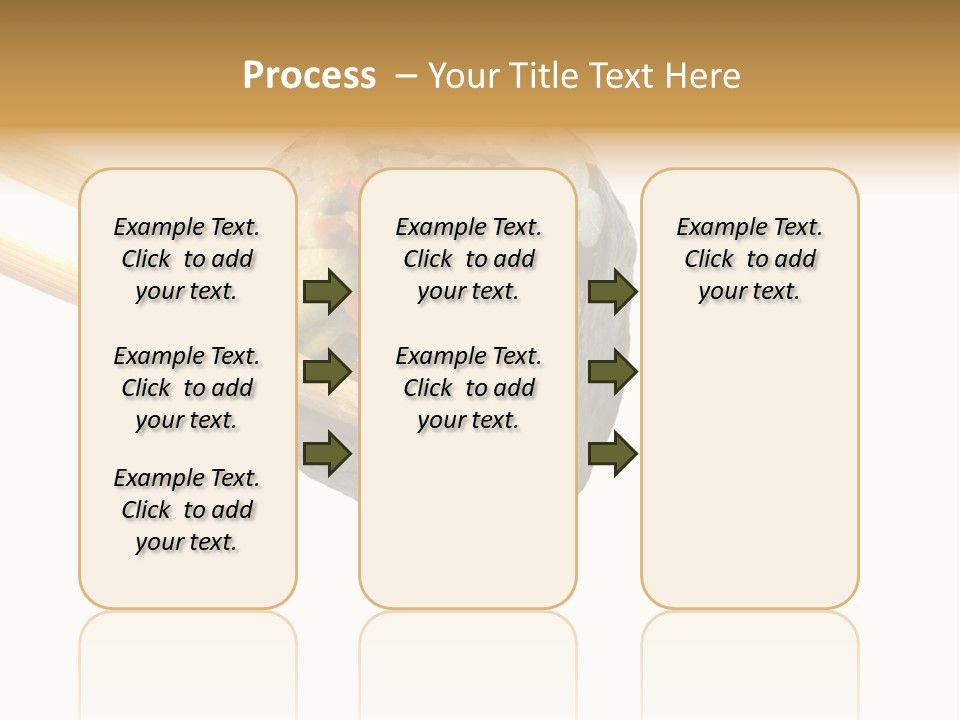 Process – Your Title Text Here

Example Text. Click to add your text.

Example Text. Click to add your text.

Example Text. Click to add your text.

Example Text. Click to add your text.

Example Text. Click to add your text.

Example Text. Click to add your text.